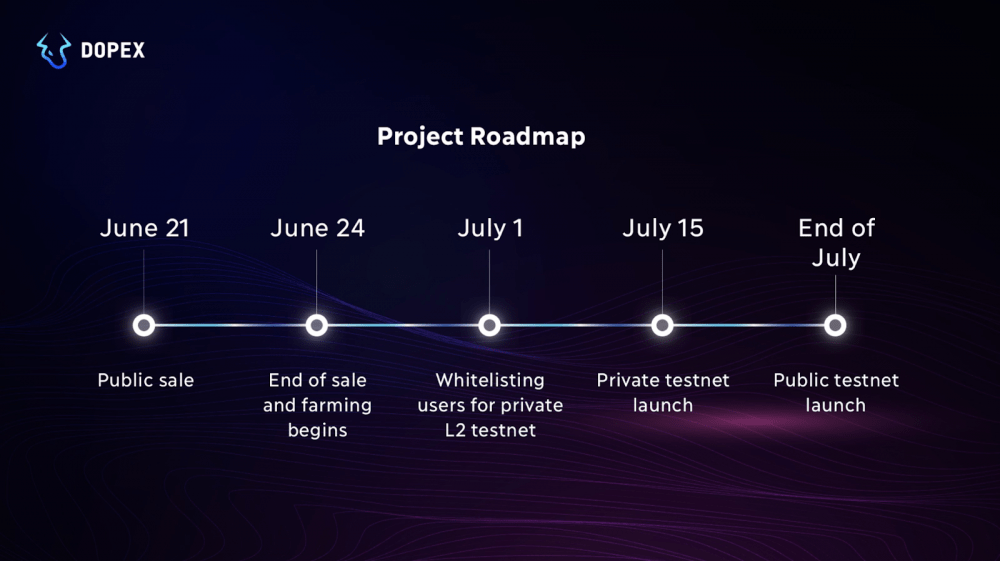 DOPEX

Project Roadmap

June 21

Public sale

June 24

End of sale and farming begins

July 1

Whitelisting users for private L2 testnet

July 15

Private testnet launch

End of July

Public testnet launch